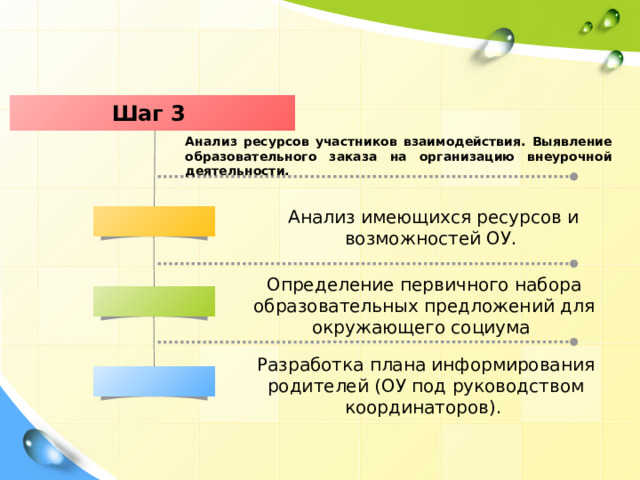 Шаг 3

Анализ ресурсов участников взаимодействия. Выявление образовательного заказа на организацию внеурочной деятельности.

Анализ имеющихся ресурсов и возможностей ОУ.

Определение первичного набора образовательных предложений для окружающего социума

Разработка плана информирования родителей (ОУ под руководством координаторов).